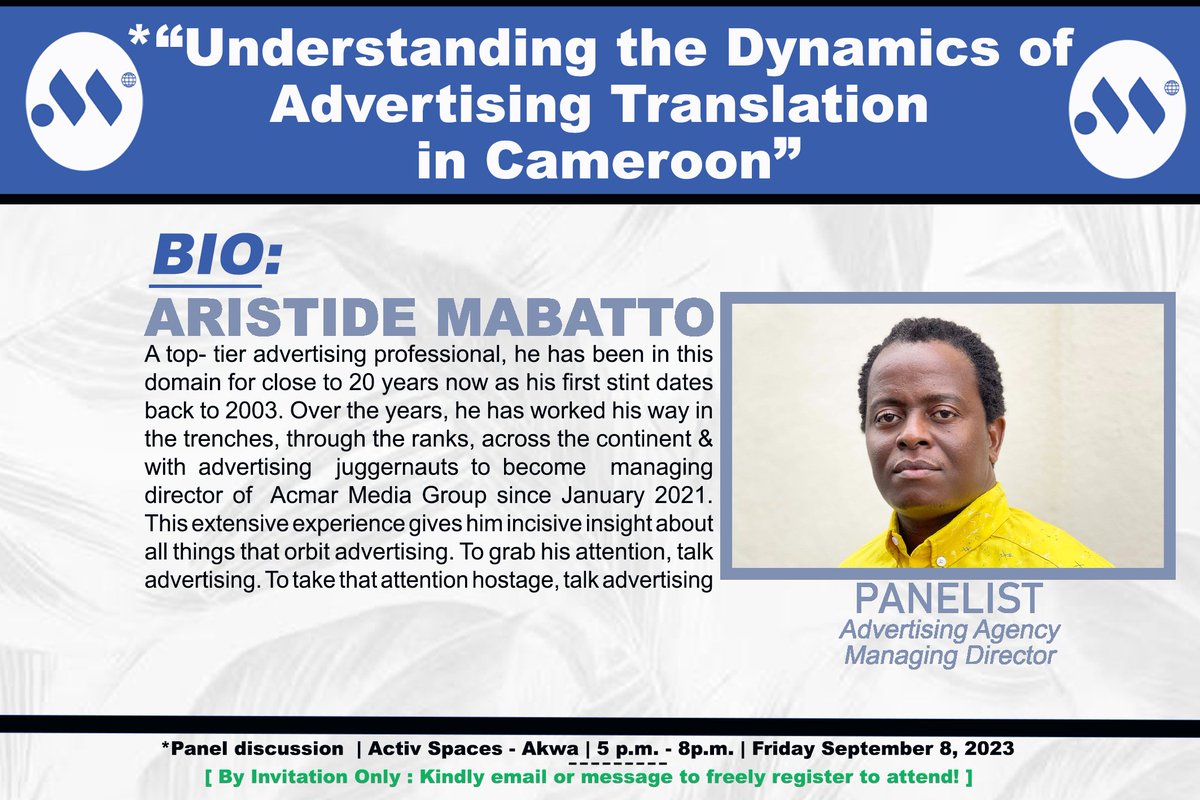 *“Understanding the Dynamics of Advertising Translation in Cameroon”

BIO:

ARISTIDE MABATTO

A top- tier advertising professional, he has been in this domain for close to 20 years now as his first stint dates back to 2003. Over the years, he has worked his way in the trenches, through the ranks, across the continent & with advertising juggernauts to become managing director of Acmar Media Group since January 2021. This extensive experience gives him incisive insight about all things that orbit advertising. To grab his attention, talk advertising. To take that attention hostage, talk advertising

PANELIST
Advertising Agency Managing Director

*Panel discussion | Activ Spaces - Akwa | 5 p.m. - 8p.m. | Friday September 8, 2023

[ By Invitation Only : Kindly email or message to freely register to attend! ]